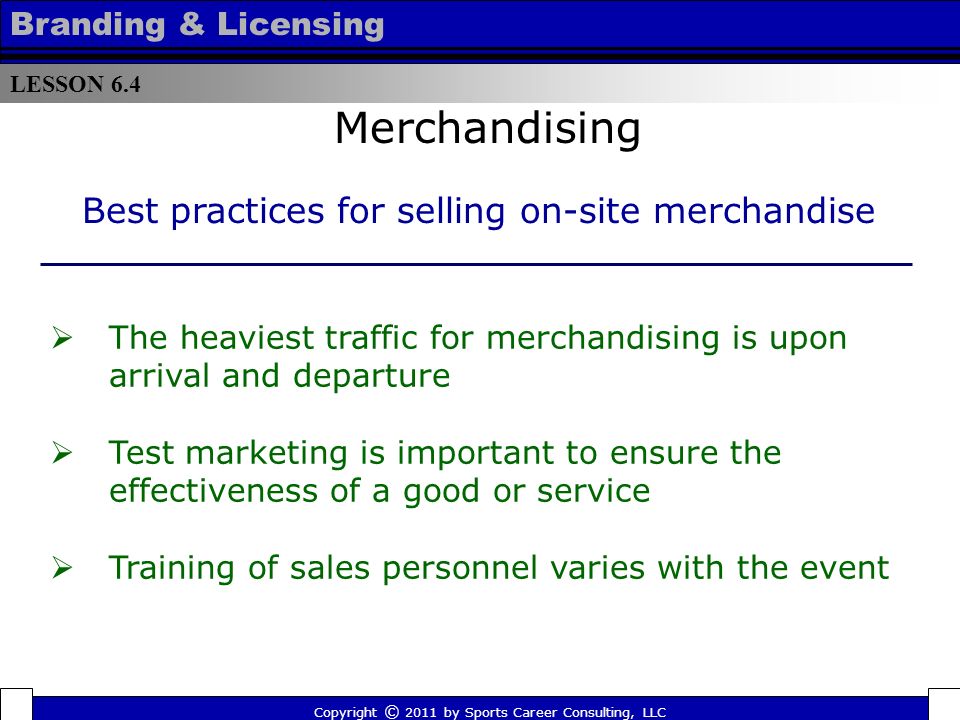 Branding & Licensing

LESSON 6.4

Merchandising

Best practices for selling on-site merchandise

➢ The heaviest traffic for merchandising is upon arrival and departure

➢ Test marketing is important to ensure the effectiveness of a good or service

➢ Training of sales personnel varies with the event

Copyright © 2011 by Sports Career Consulting, LLC